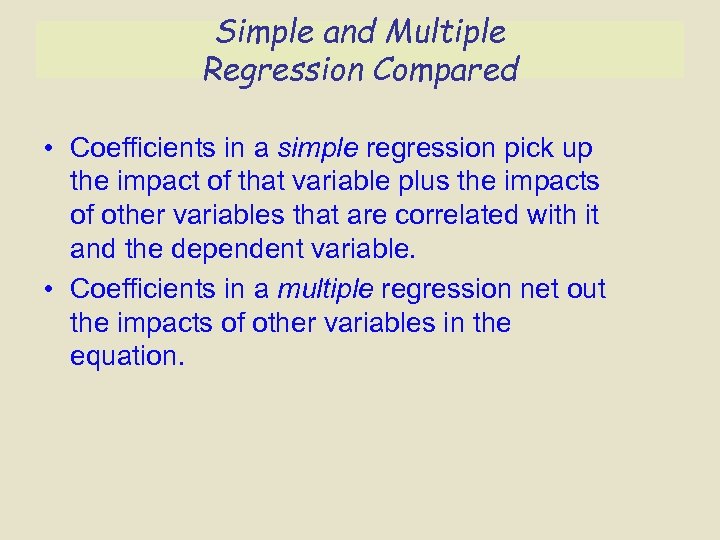 Simple and Multiple
Regression Compared

• Coefficients in a simple regression pick up the impact of that variable plus the impacts of other variables that are correlated with it and the dependent variable.
• Coefficients in a multiple regression net out the impacts of other variables in the equation.